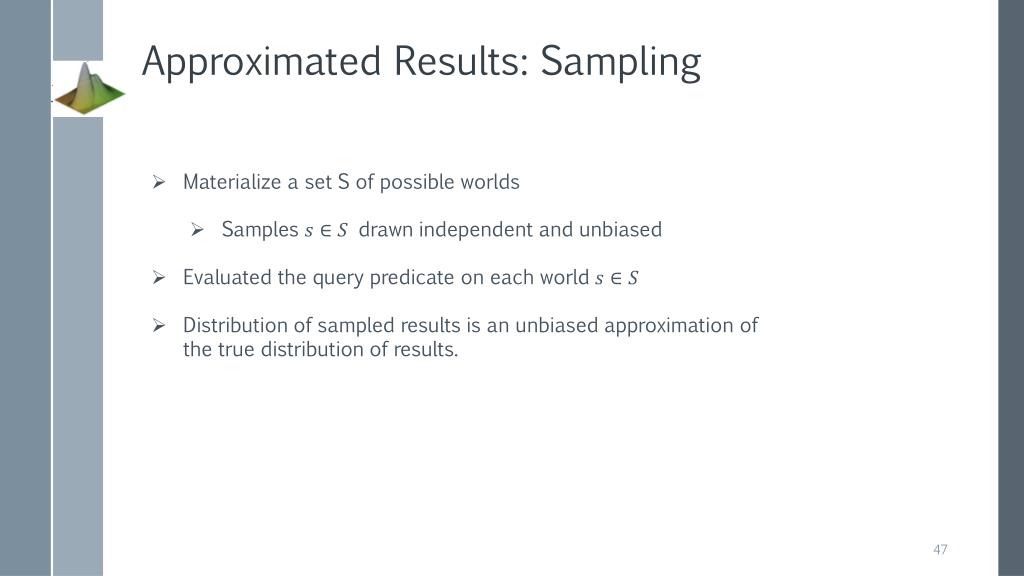 Approximated Results: Sampling

➢ Materialize a set S of possible worlds

➢ Samples $s \in S$ drawn independent and unbiased

➢ Evaluated the query predicate on each world $s \in S$

➢ Distribution of sampled results is an unbiased approximation of the true distribution of results.

47